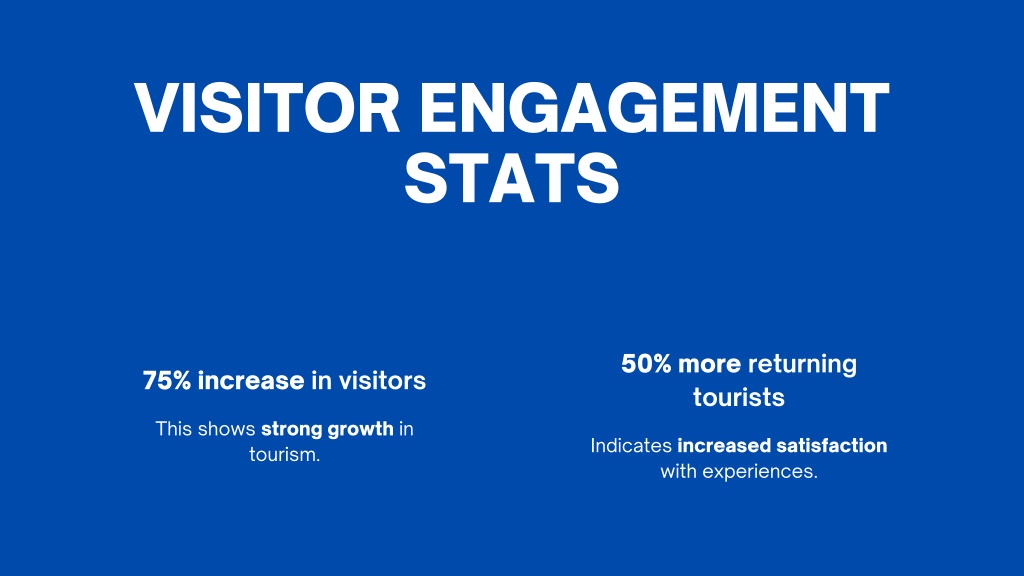 VISITOR ENGAGEMENT STATS

75% increase in visitors

This shows strong growth in tourism.

50% more returning tourists

Indicates increased satisfaction with experiences.